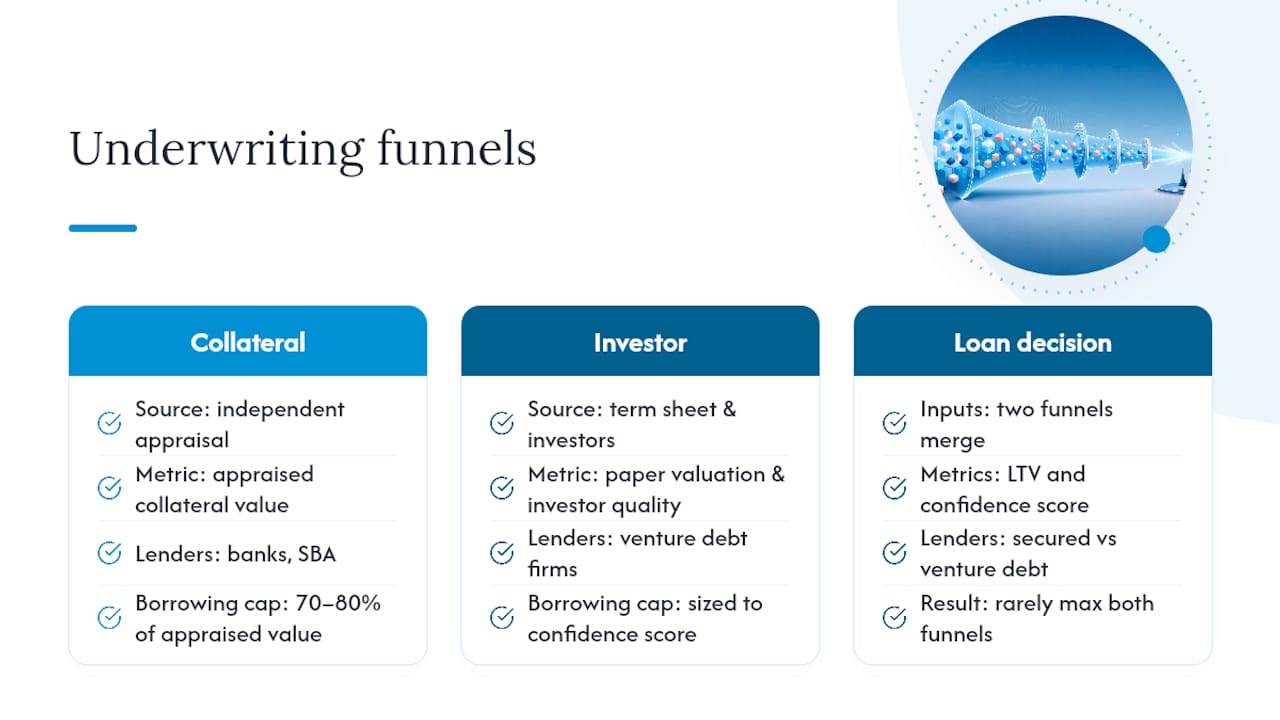 Underwriting funnels

Collateral

Source: independent appraisal

Metric: appraised collateral value

Lenders: banks, SBA

Borrowing cap: 70–80% of appraised value

Investor

Source: term sheet & investors

Metric: paper valuation & investor quality

Lenders: venture debt firms

Borrowing cap: sized to confidence score

Loan decision

Inputs: two funnels merge

Metrics: LTV and confidence score

Lenders: secured vs venture debt

Result: rarely max both funnels